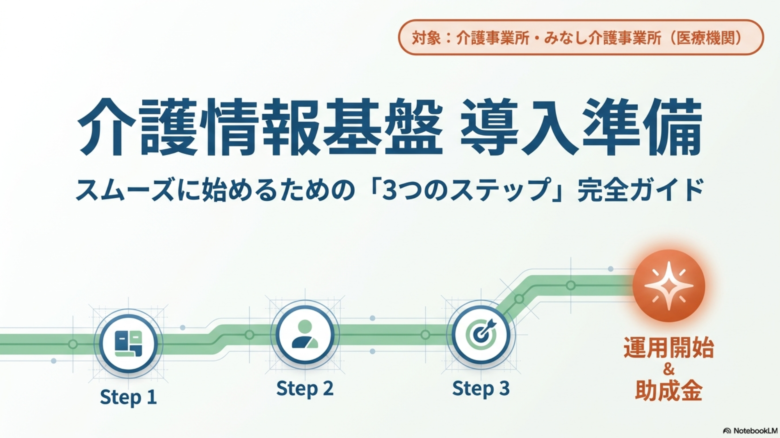 対象：介護事業所・みなし介護事業所（医療機関）

介護情報基盤 導入準備

スムーズに始めるための「3つのステップ」完全ガイド

Step 1

Step 2

Step 3

運用開始
&
助成金

NotebookLM